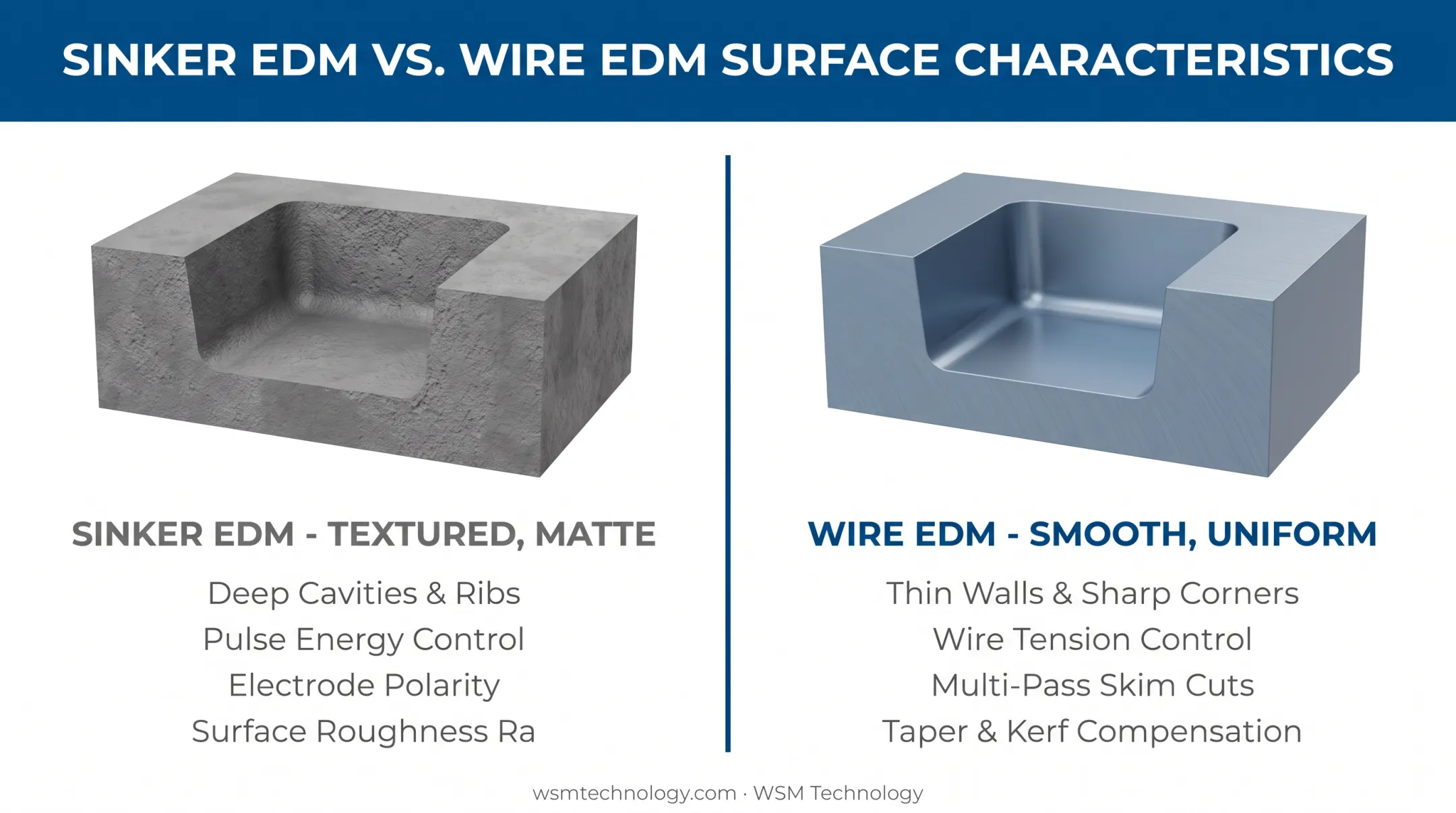 SINKER EDM VS. WIRE EDM SURFACE CHARACTERISTICS

SINKER EDM - TEXTURED, MATTE

Deep Cavities & Ribs
Pulse Energy Control
Electrode Polarity
Surface Roughness Ra

WIRE EDM - SMOOTH, UNIFORM

Thin Walls & Sharp Corners
Wire Tension Control
Multi-Pass Skim Cuts
Taper & Kerf Compensation

wsmtechnology.com · WSM Technology